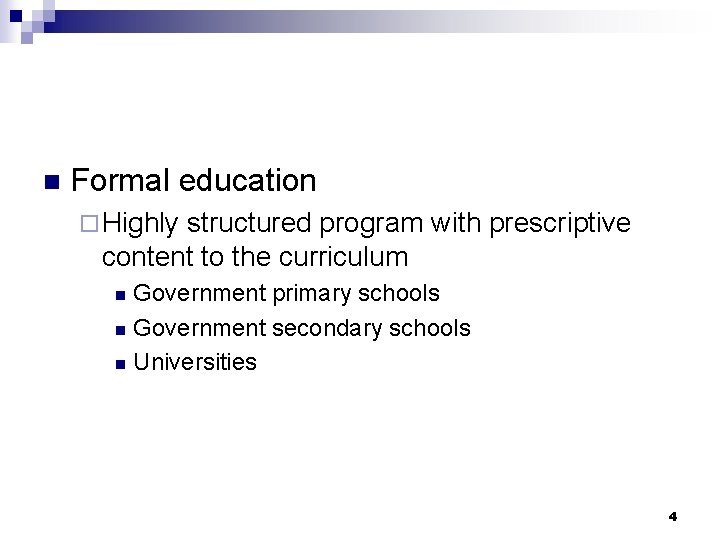 Formal education

Highly structured program with prescriptive content to the curriculum

Government primary schools

Government secondary schools

Universities

4